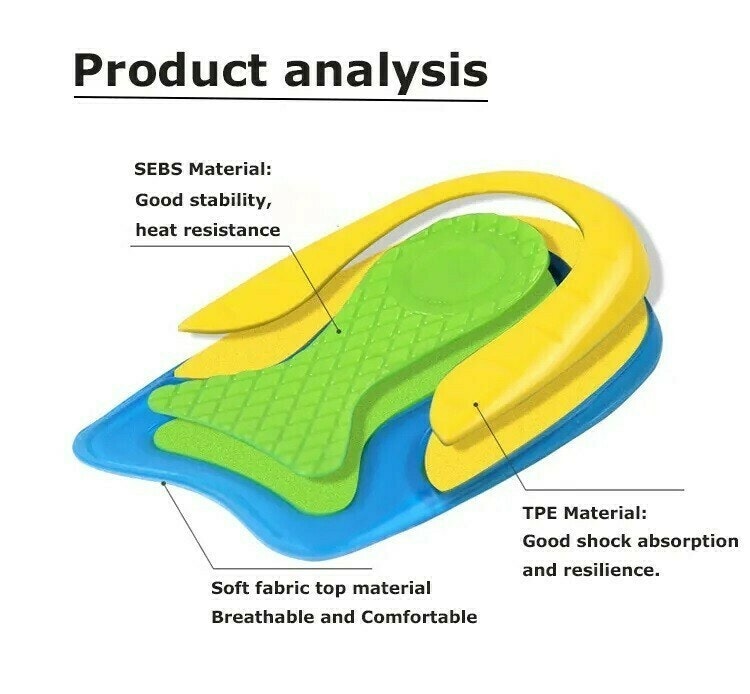 Product analysis

SEBS Material:
Good stability,
heat resistance

TPE Material:
Good shock absorption
and resilience.

Soft fabric top material
Breathable and Comfortable